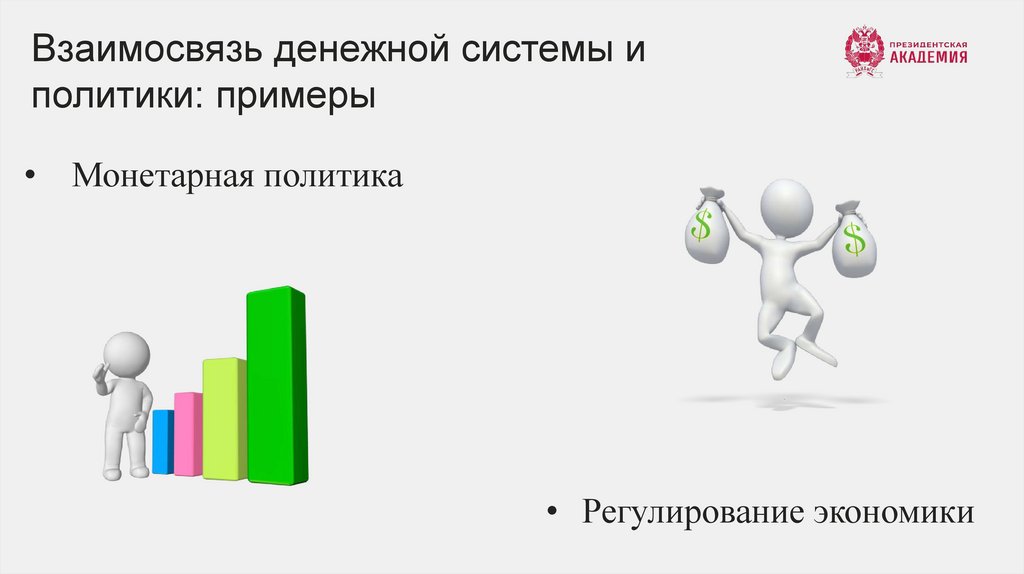 Взаимосвязь денежной системы и политики: примеры

ПРЕЗИДЕНТСКАЯ АКАДЕМИЯ

• Монетарная политика

$

$

• Регулирование экономики